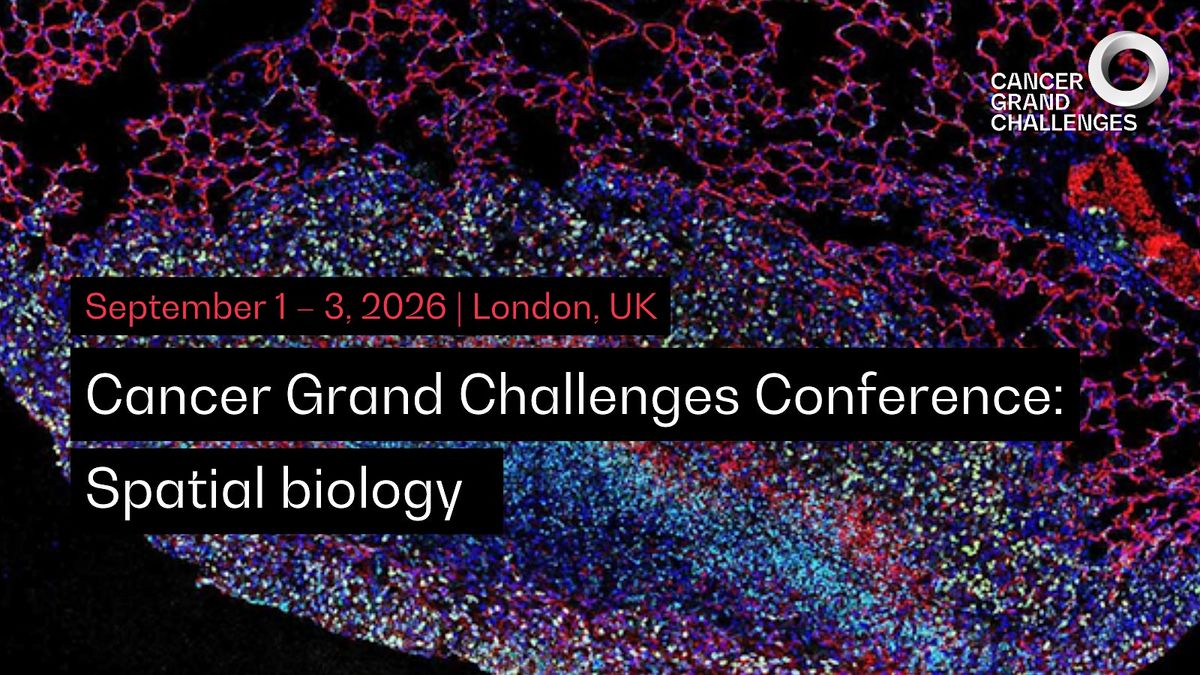 CANCER
GRAND
CHALLENGES

September 1 – 3, 2026 | London, UK

Cancer Grand Challenges Conference:

Spatial biology